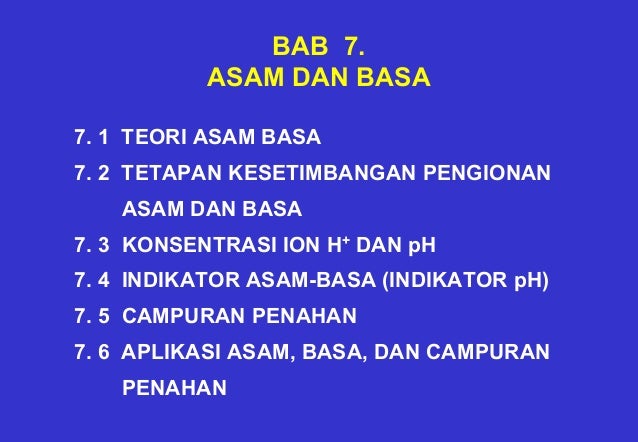 BAB 7.
ASAM DAN BASA

7. 1 TEORI ASAM BASA

7. 2 TETAPAN KESETIMBANGAN PENGIONAN ASAM DAN BASA

7. 3 KONSENTRASI ION $H^+$ DAN pH

7. 4 INDIKATOR ASAM-BASA (INDIKATOR pH)

7. 5 CAMPURAN PENAHAN

7. 6 APLIKASI ASAM, BASA, DAN CAMPURAN PENAHAN